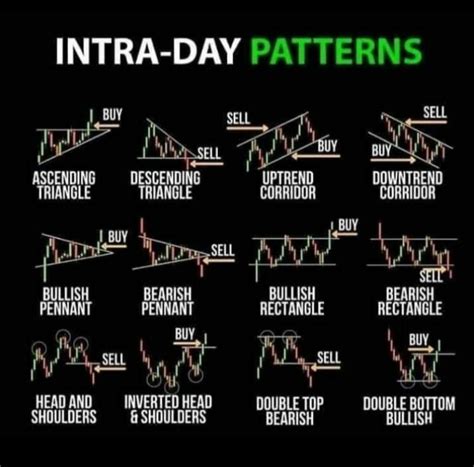 INTRA-DAY PATTERNS

BUY
ASCENDING TRIANGLE

SELL
DESCENDING TRIANGLE

SELL
BUY
UPTREND CORRIDOR

SELL
BUY
DOWNTREND CORRIDOR

BUY
BULLISH PENNANT

SELL
BEARISH PENNANT

BUY
BULLISH RECTANGLE

SELL
BEARISH RECTANGLE

SELL
HEAD AND SHOULDERS

BUY
INVERTED HEAD & SHOULDERS

SELL
DOUBLE TOP BEARISH

BUY
DOUBLE BOTTOM BULLISH